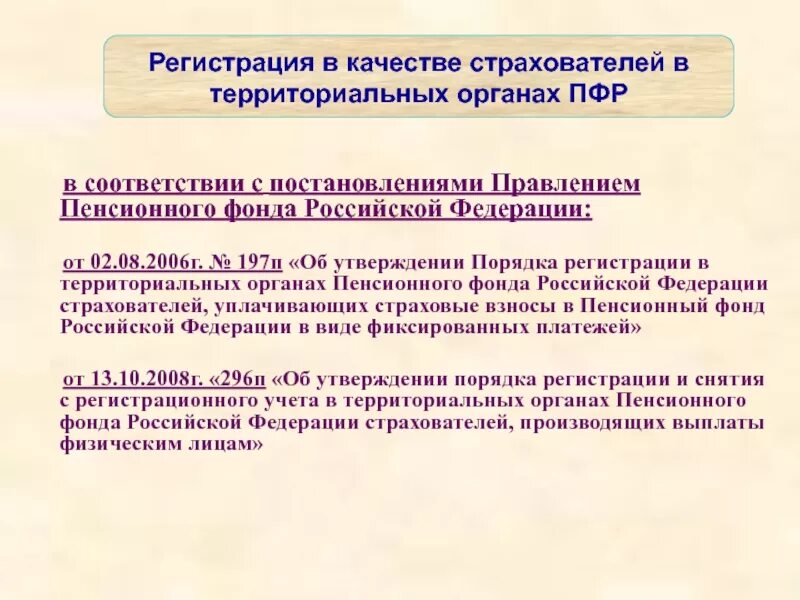 Регистрация в качестве страхователей в территориальных органах ПФР

в соответствии с постановлениями Правлением Пенсионного фонда Российской Федерации:

от 02.08.2006г. № 197п «Об утверждении Порядка регистрации в территориальных органах Пенсионного фонда Российской Федерации страхователей, уплачивающих страховые взносы в Пенсионный фонд Российской Федерации в виде фиксированных платежей»

от 13.10.2008г. «296п «Об утверждении порядка регистрации и снятия с регистрационного учета в территориальных органах Пенсионного фонда Российской Федерации страхователей, производящих выплаты физическим лицам»